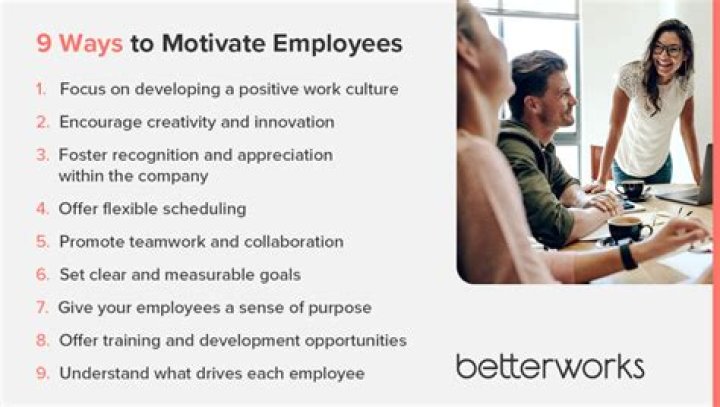 9 Ways to Motivate Employees

1. Focus on developing a positive work culture
2. Encourage creativity and innovation
3. Foster recognition and appreciation within the company
4. Offer flexible scheduling
5. Promote teamwork and collaboration
6. Set clear and measurable goals
7. Give your employees a sense of purpose
8. Offer training and development opportunities
9. Understand what drives each employee

betterworks